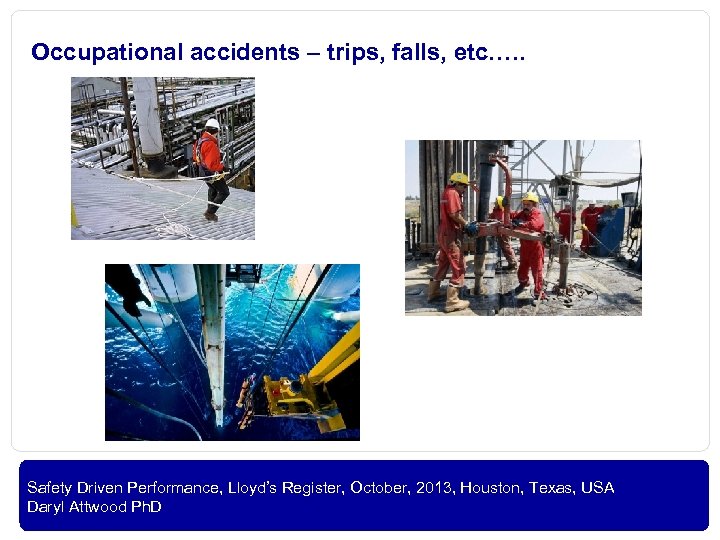 Occupational accidents – trips, falls, etc…..

Safety Driven Performance, Lloyd's Register, October, 2013, Houston, Texas, USA
Daryl Attwood PhD